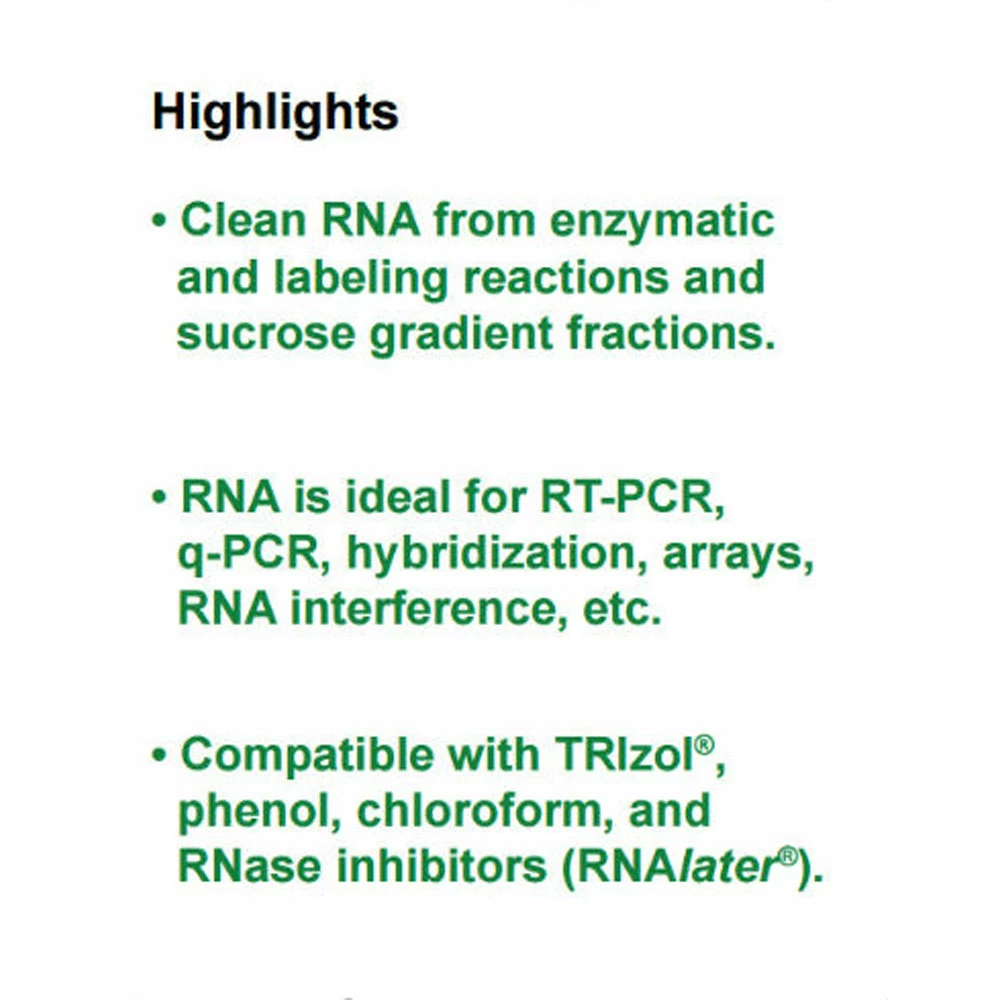 Highlights

• Clean RNA from enzymatic and labeling reactions and sucrose gradient fractions.

• RNA is ideal for RT-PCR, q-PCR, hybridization, arrays, RNA interference, etc.

• Compatible with TRIzol®, phenol, chloroform, and RNase inhibitors (RNAlater®).